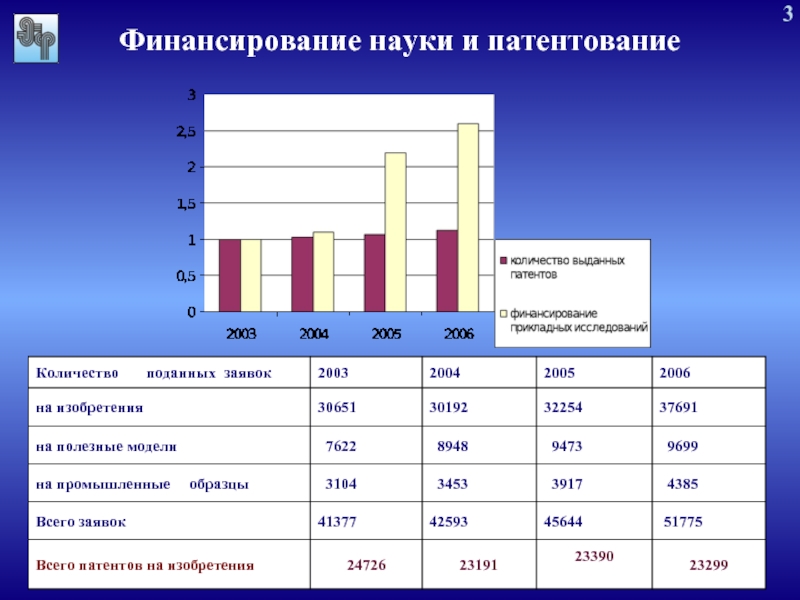 3

Финансирование науки и патентование

3
2,5
2
1,5
1
0,5
0
2003
2004
2005
2006

количество выданных патентов
финансирование прикладных исследований

| Количество поданных заявок | 2003 | 2004 | 2005 | 2006 |
|---|---|---|---|---|
| на изобретения | 30651 | 30192 | 32254 | 37691 |
| на полезные модели | 7622 | 8948 | 9473 | 9699 |
| на промышленные образцы | 3104 | 3453 | 3917 | 4385 |
| Всего заявок | 41377 | 42593 | 45644 | 51775 |
| Всего патентов на изобретения | 24726 | 23191 | 23390 | 23299 |